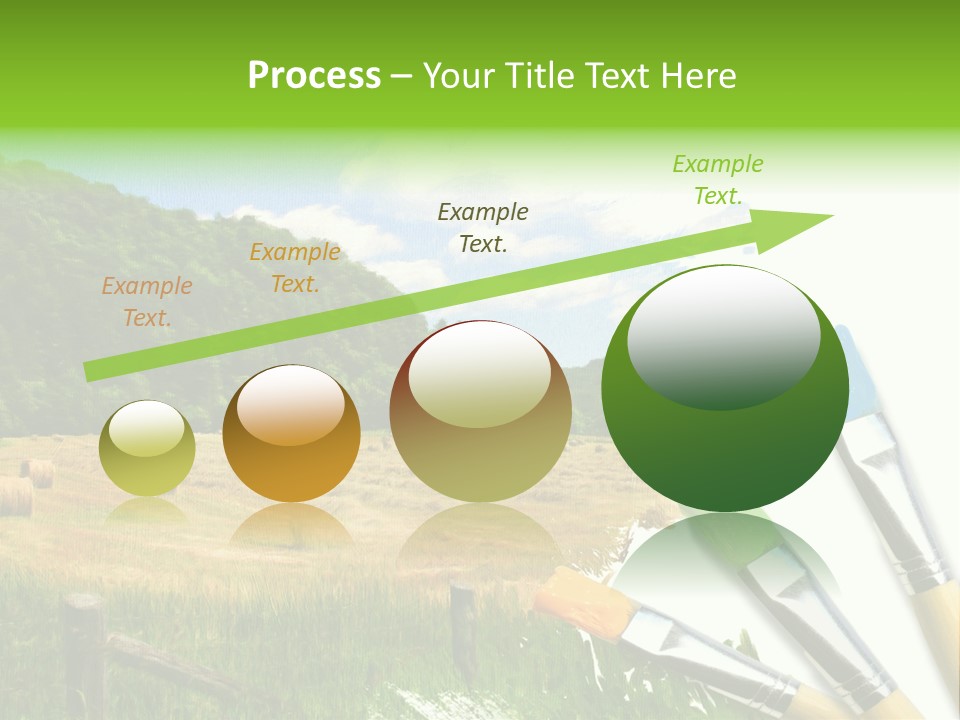 Process – Your Title Text Here

Example Text.

Example Text.

Example Text.

Example Text.